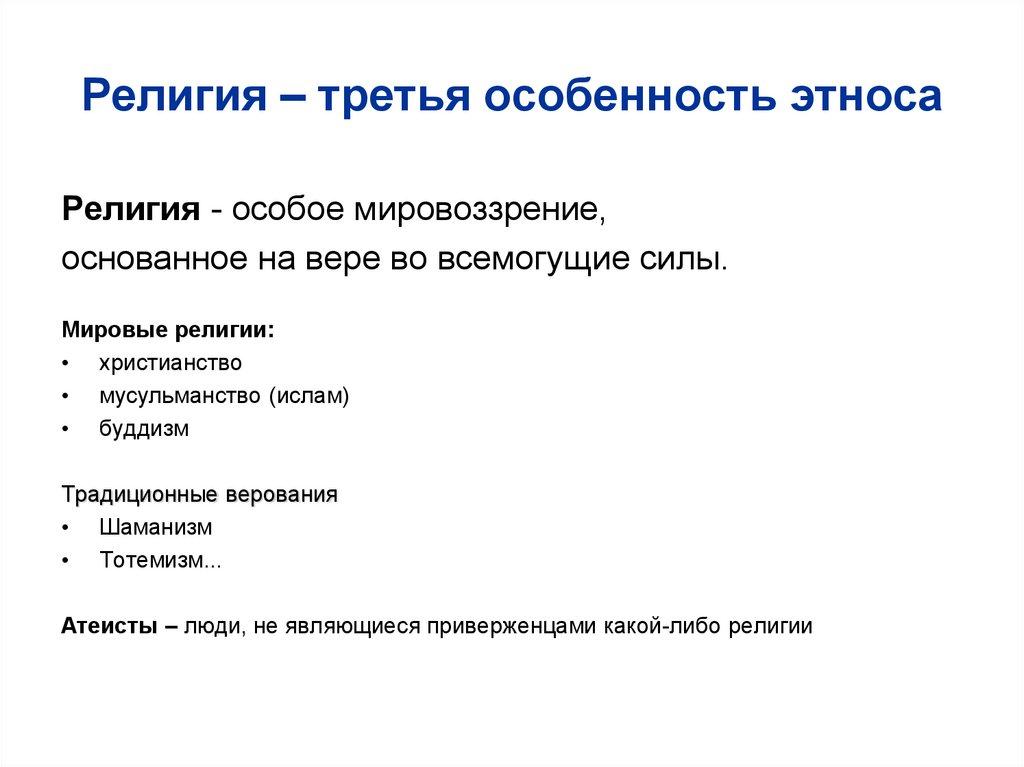 Религия – третья особенность этноса

Религия - особое мировоззрение, основанное на вере во всемогущие силы.

Мировые религии:
• христианство
• мусульманство (ислам)
• буддизм

Традиционные верования
• Шаманизм
• Тотемизм...

Атеисты – люди, не являющиеся приверженцами какой-либо религии